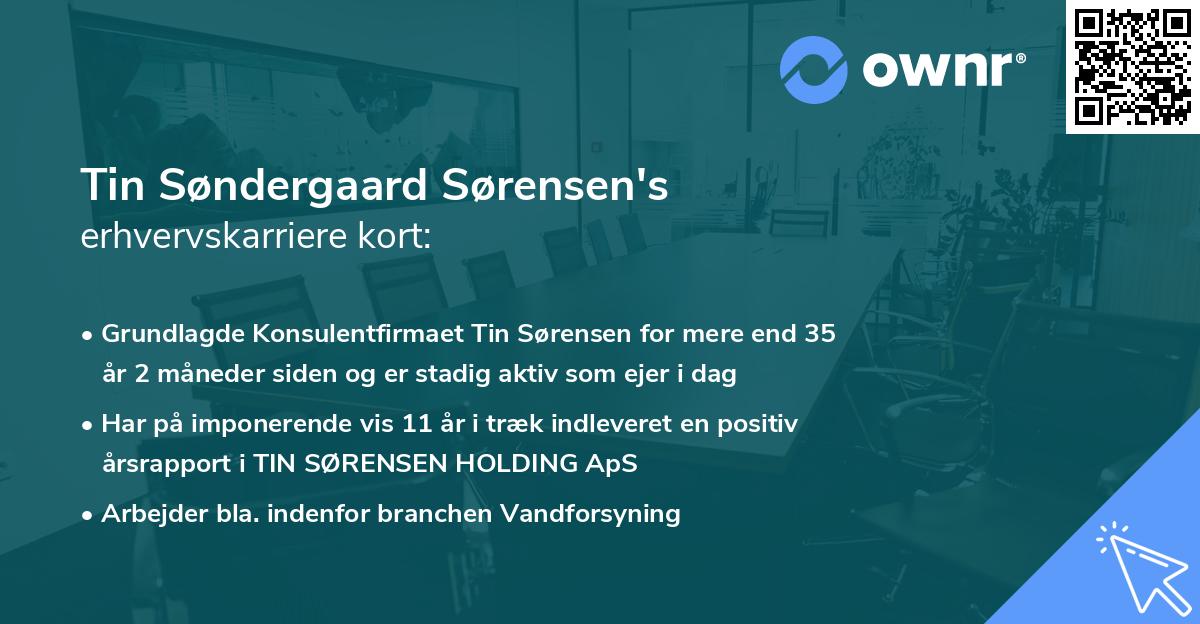 ownr®

Tin Søndergaard Sørensen's
erhvervskarriere kort:

• Grundlagde Konsulentfirmaet Tin Sørensen for mere end 35 år 2 måneder siden og er stadig aktiv som ejer i dag

• Har på imponerende vis 11 år i træk indleveret en positiv årsrapport i TIN SØRENSEN HOLDING ApS

• Arbejder bla. indenfor branchen Vandforsyning